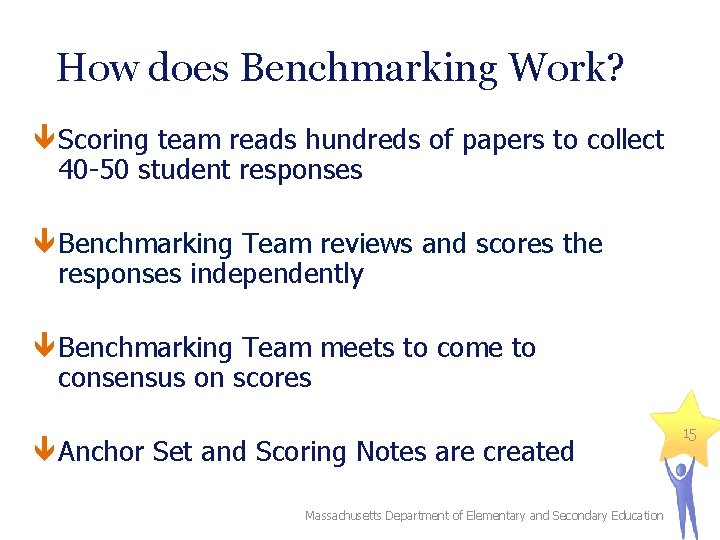 How does Benchmarking Work?

Scoring team reads hundreds of papers to collect 40-50 student responses

Benchmarking Team reviews and scores the responses independently

Benchmarking Team meets to come to consensus on scores

Anchor Set and Scoring Notes are created

15

Massachusetts Department of Elementary and Secondary Education